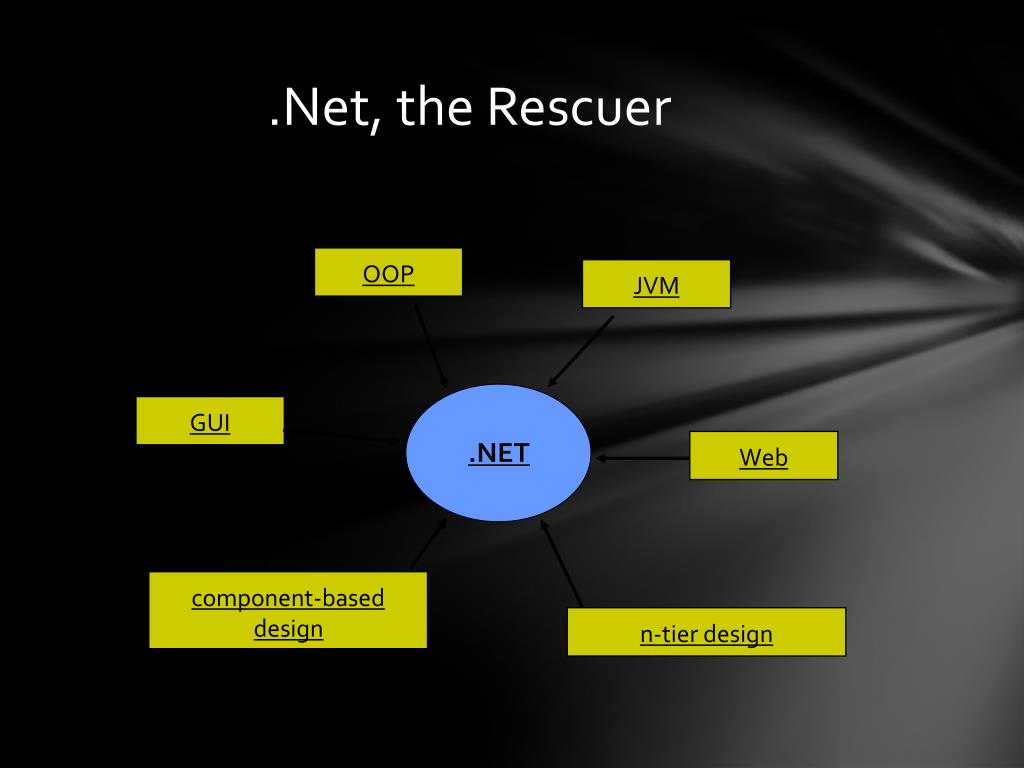 .Net, the Rescuer

OOP

JVM

GUI

.NET

Web

component-based design

n-tier design